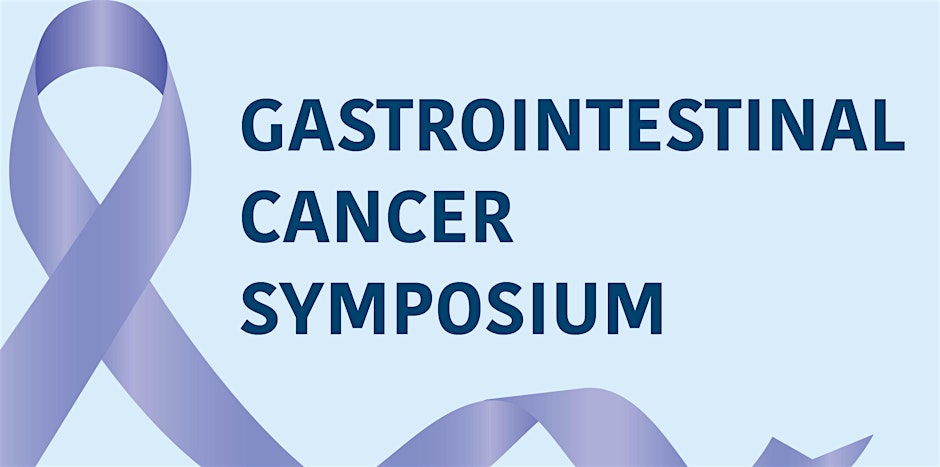 GASTROINTESTINAL
CANCER
SYMPOSIUM